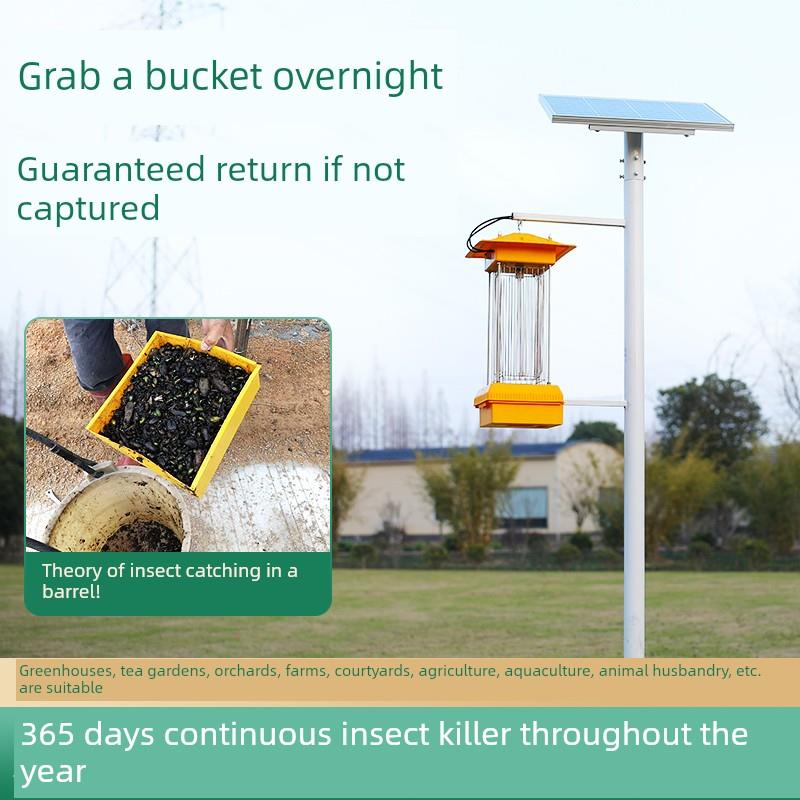 Grab a bucket overnight

Guaranteed return if not captured

Theory of insect catching in a barrel!

Greenhouses, tea gardens, orchards, farms, courtyards, agriculture, aquaculture, animal husbandry, etc. are suitable

365 days continuous insect killer throughout the year